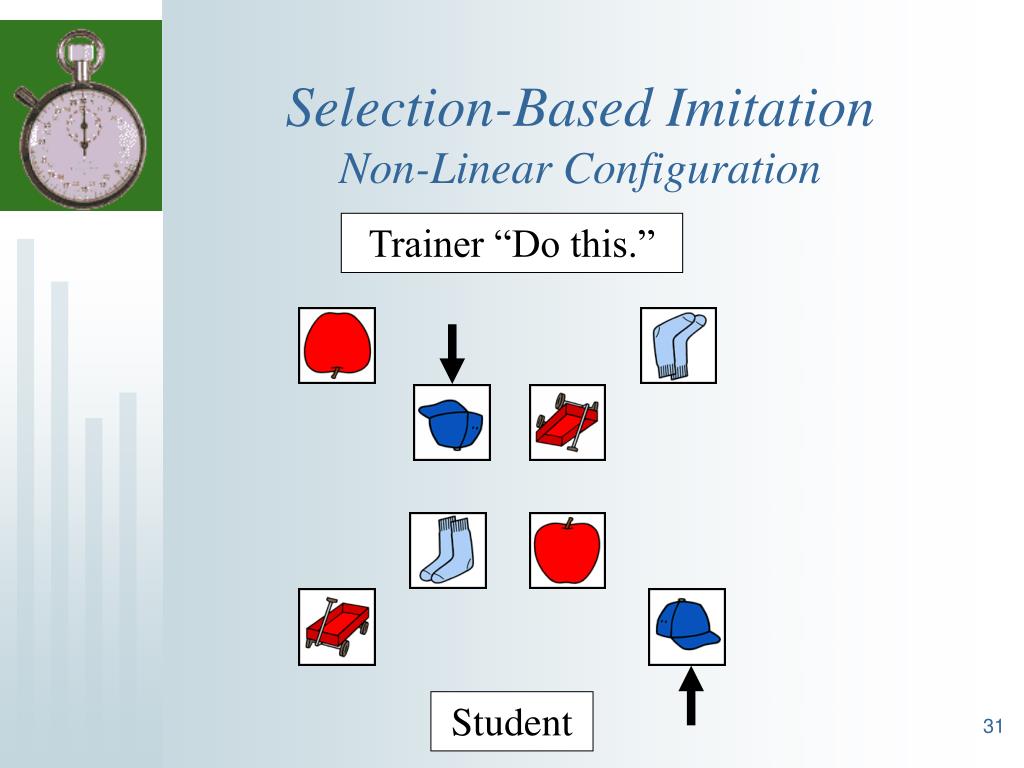 Selection-Based Imitation
Non-Linear Configuration

Trainer “Do this.”

Student

31